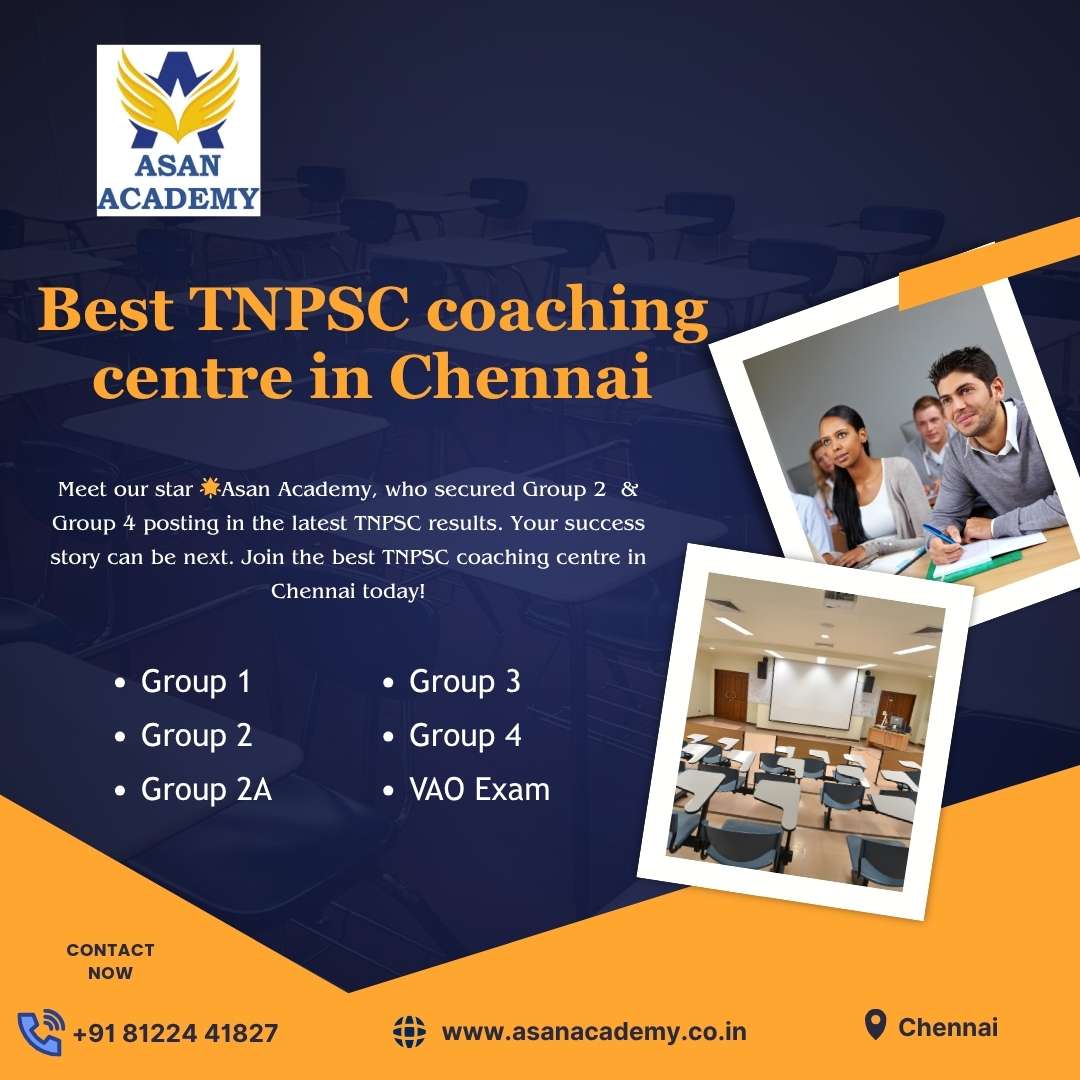 ASAN ACADEMY

Best TNPSC coaching centre in Chennai

Meet our star 🌟Asan Academy, who secured Group 2 & Group 4 posting in the latest TNPSC results. Your success story can be next. Join the best TNPSC coaching centre in Chennai today!

- Group 1
- Group 2
- Group 2A
- Group 3
- Group 4
- VAO Exam

CONTACT NOW

+91 81224 41827

www.asanacademy.co.in

Chennai